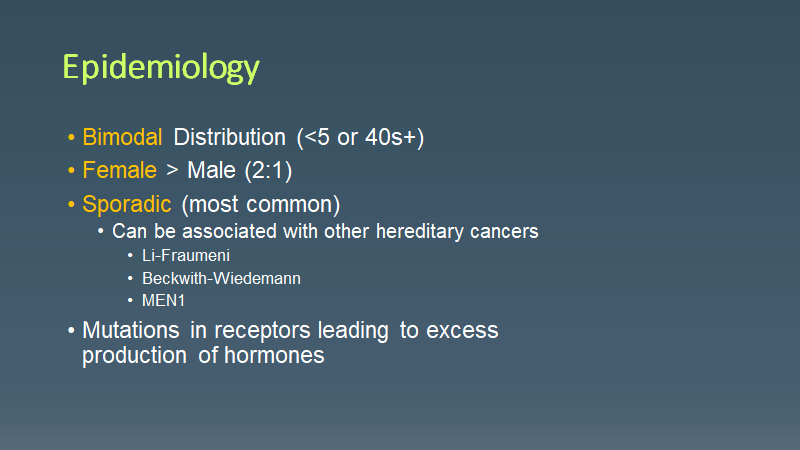 Epidemiology

• Bimodal Distribution (<5 or 40s+)
• Female > Male (2:1)
• Sporadic (most common)
  • Can be associated with other hereditary cancers
    • Li-Fraumeni
    • Beckwith-Wiedemann
    • MEN1
• Mutations in receptors leading to excess production of hormones